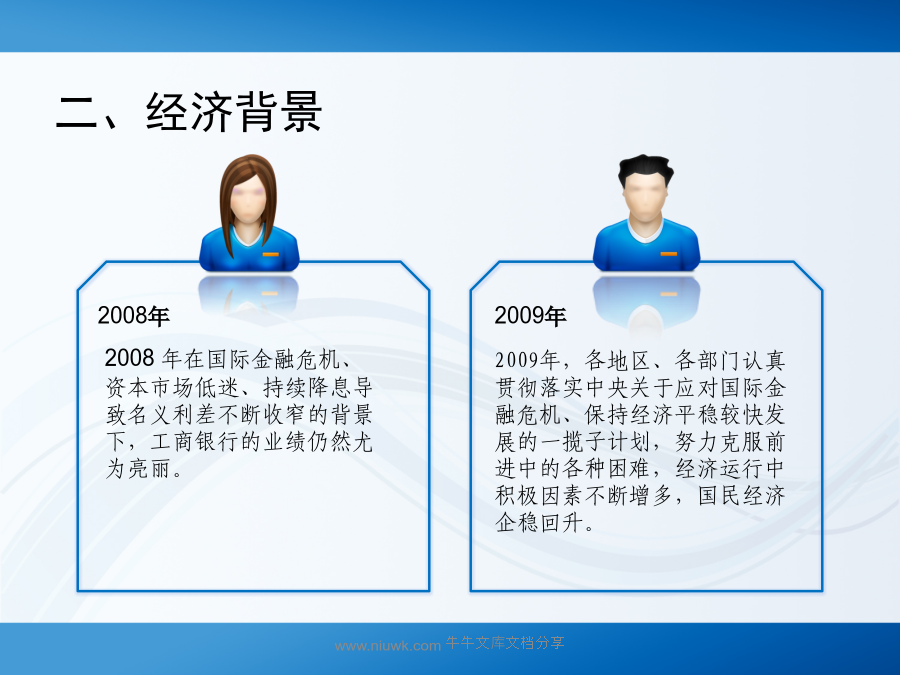 二、经济背景

2008年

2008 年在国际金融危机、资本市场低迷、持续降息导致名义利差不断收窄的背景下，工商银行的业绩仍然尤为亮丽。

2009年

2009年，各地区、各部门认真贯彻落实中央关于应对国际金融危机、保持经济平稳较快发展的一揽子计划，努力克服前进中的各种困难，经济运行中积极因素不断增多，国民经济企稳回升。

www.niuwk.com 牛牛文库文档分享